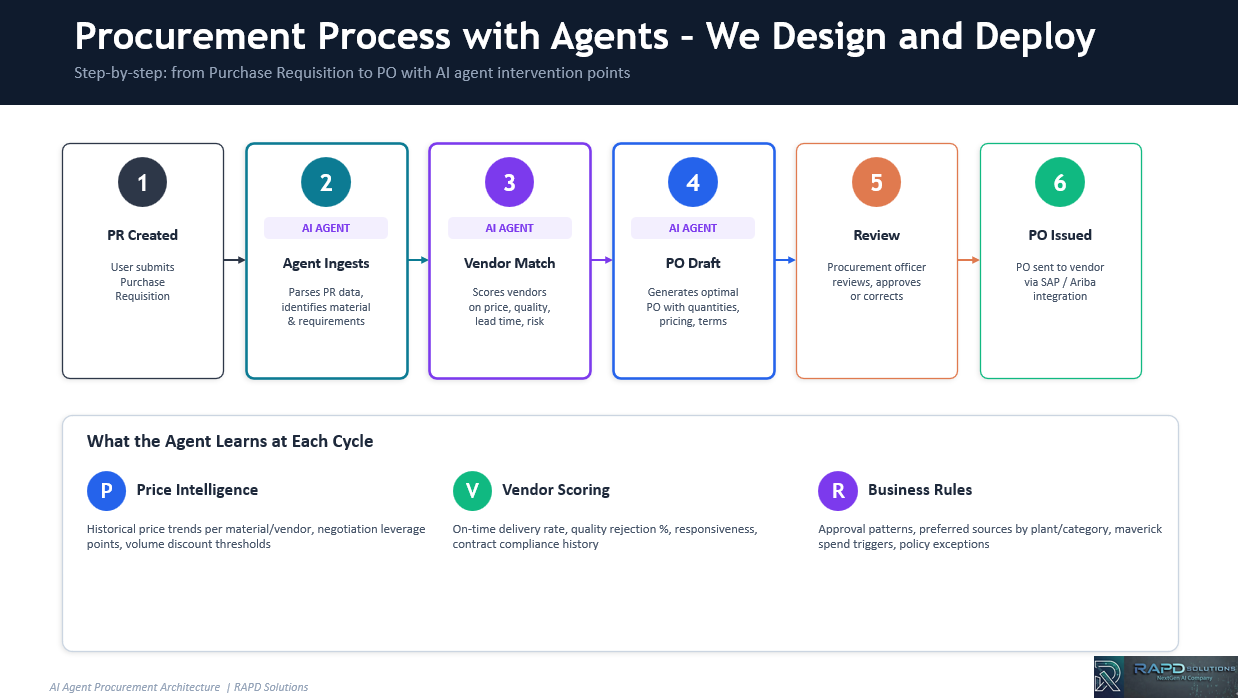 Procurement Process with Agents – We Design and Deploy
Step-by-step: from Purchase Requisition to PO with AI agent intervention points

1
PR Created
User submits Purchase Requisition

2
AI AGENT
Agent Ingests
Parses PR data, identifies material & requirements

3
AI AGENT
Vendor Match
Scores vendors on price, quality, lead time, risk

4
AI AGENT
PO Draft
Generates optimal PO with quantities, pricing, terms

5
Review
Procurement officer reviews, approves or corrects

6
PO Issued
PO sent to vendor via SAP / Ariba integration

What the Agent Learns at Each Cycle

P Price Intelligence
Historical price trends per material/vendor, negotiation leverage points, volume discount thresholds

V Vendor Scoring
On-time delivery rate, quality rejection %, responsiveness, contract compliance history

R Business Rules
Approval patterns, preferred sources by plant/category, maverick spend triggers, policy exceptions

AI Agent Procurement Architecture | RAPD Solutions

RAPD SOLUTIONS
NextGen AI Company